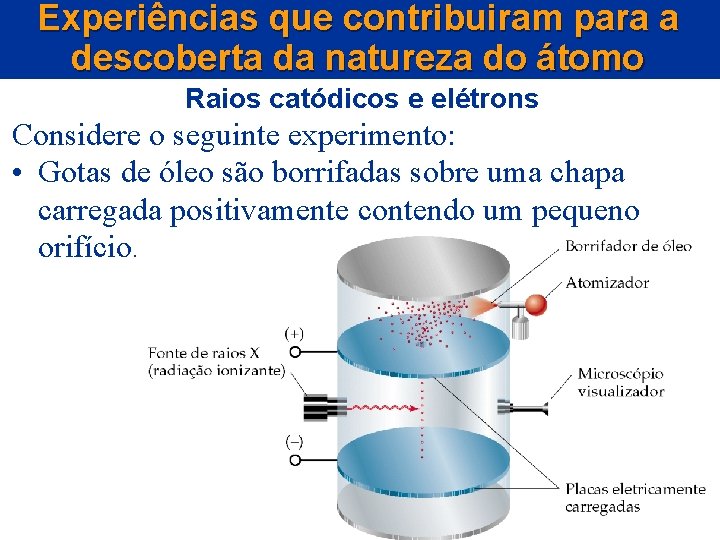 Experiências que contribuiram para a descoberta da natureza do átomo

Raios catódicos e elétrons

Considere o seguinte experimento:

• Gotas de óleo são borrifadas sobre uma chapa carregada positivamente contendo um pequeno orifício.

Borrifador de óleo

Atomizador

(+)

Fonte de raios X (radiação ionizante)

Microscópio visualizador

(–)

Placas eletricamente carregadas